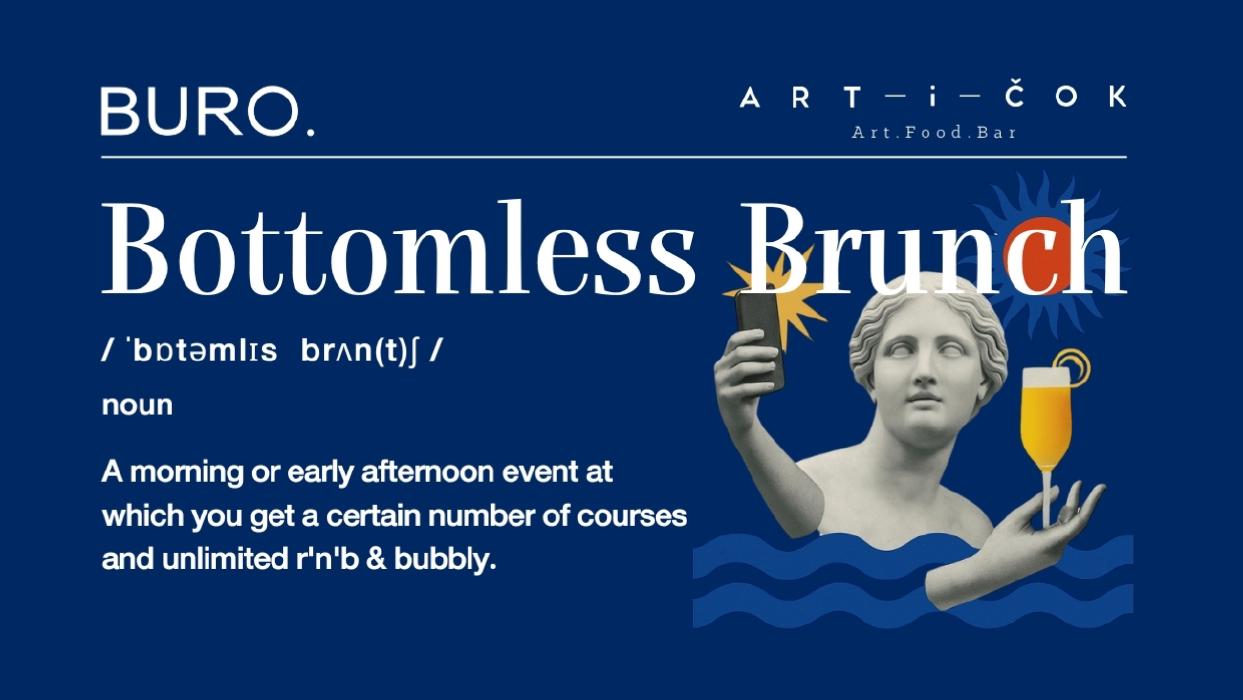 BURO.

ART—i—ČOK
Art.Food.Bar

Bottomless Brunch

/ ˈbɒtəmlɪs brʌn(t)ʃ /

noun

A morning or early afternoon event at which you get a certain number of courses and unlimited r'n'b & bubbly.